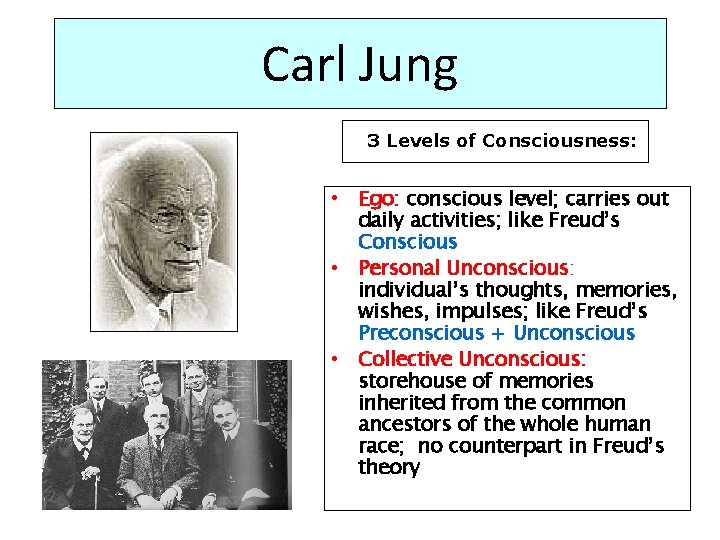 Carl Jung

3 Levels of Consciousness:

• Ego: conscious level; carries out daily activities; like Freud's Conscious
• Personal Unconscious: individual's thoughts, memories, wishes, impulses; like Freud's Preconscious + Unconscious
• Collective Unconscious: storehouse of memories inherited from the common ancestors of the whole human race; no counterpart in Freud's theory